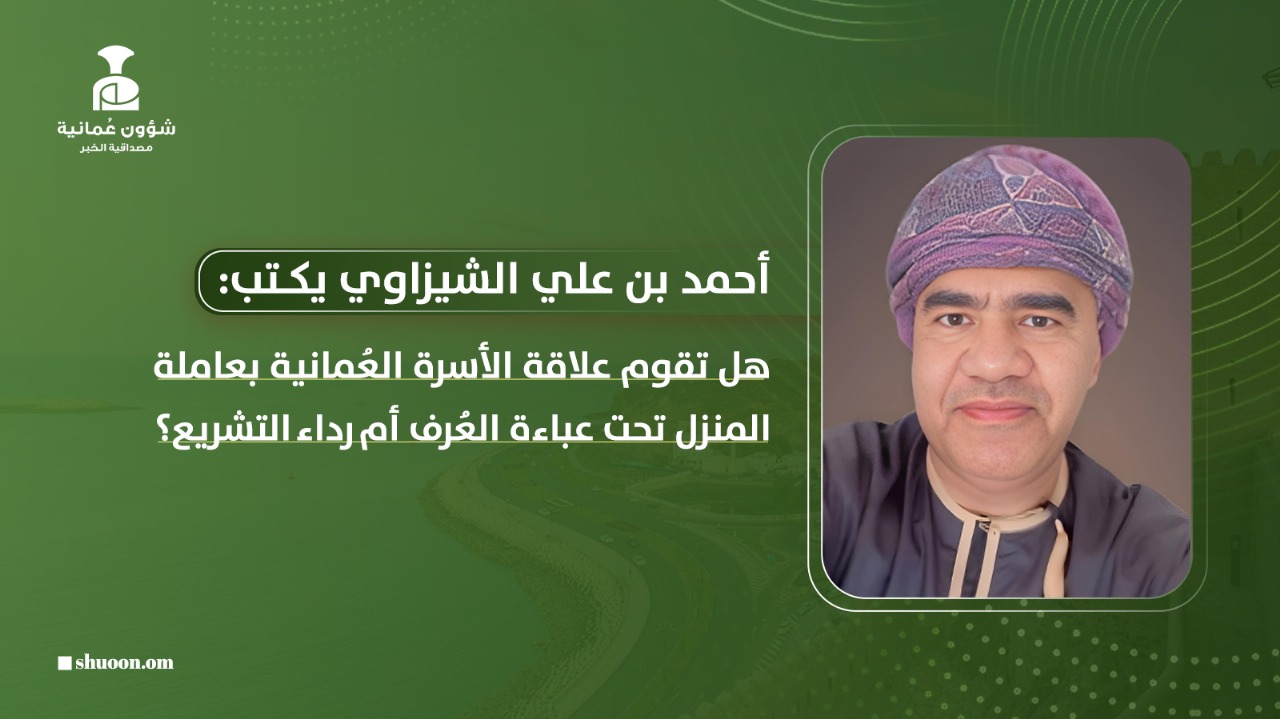 شؤون عُمانية
مصداقية الخبر

أحمد بن علي الشيزاوي يكتب:

هل تقوم علاقة الأسرة العُمانية بعاملة المنزل تحت عباءة العُرف أم رداء التشريع؟

shuoon.om